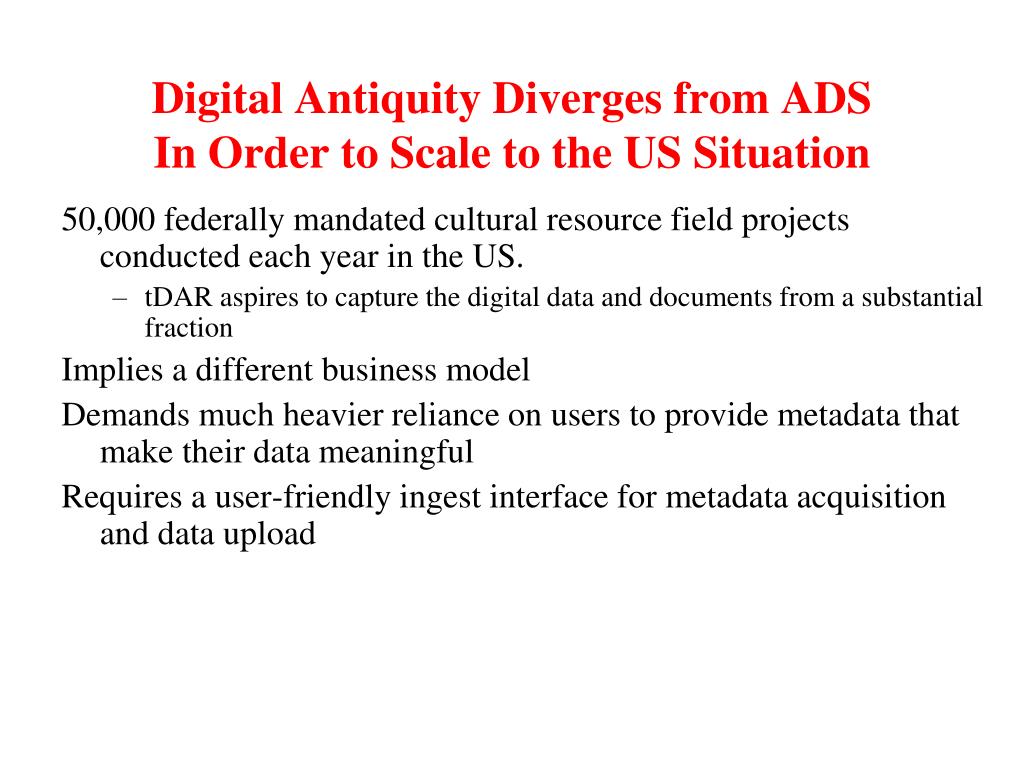 Digital Antiquity Diverges from ADS
In Order to Scale to the US Situation

50,000 federally mandated cultural resource field projects conducted each year in the US.

– tDAR aspires to capture the digital data and documents from a substantial fraction

Implies a different business model

Demands much heavier reliance on users to provide metadata that make their data meaningful

Requires a user-friendly ingest interface for metadata acquisition and data upload